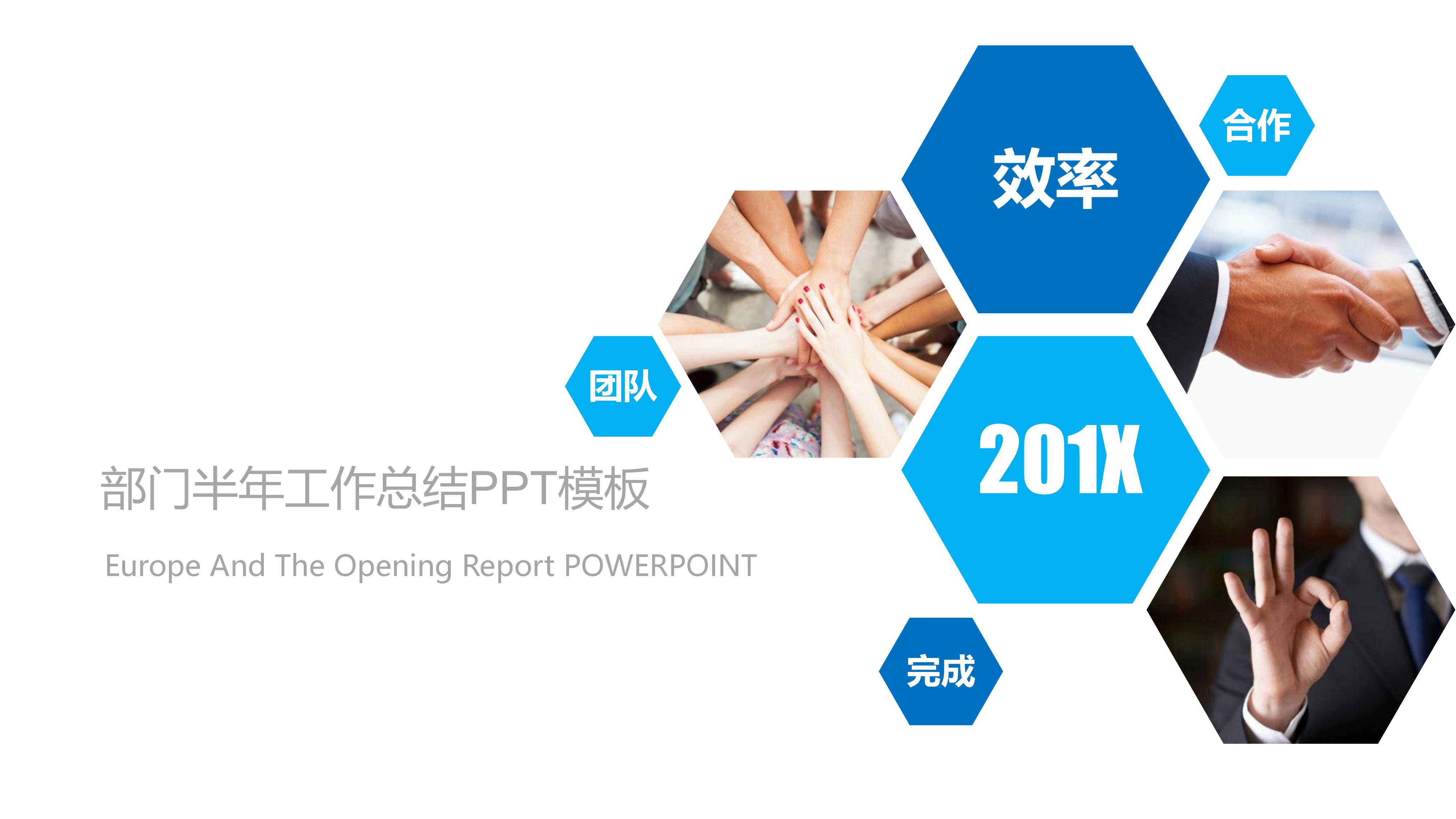 效率

合作

团队

201X

部门半年工作总结PPT模板

Europe And The Opening Report POWERPOINT

完成